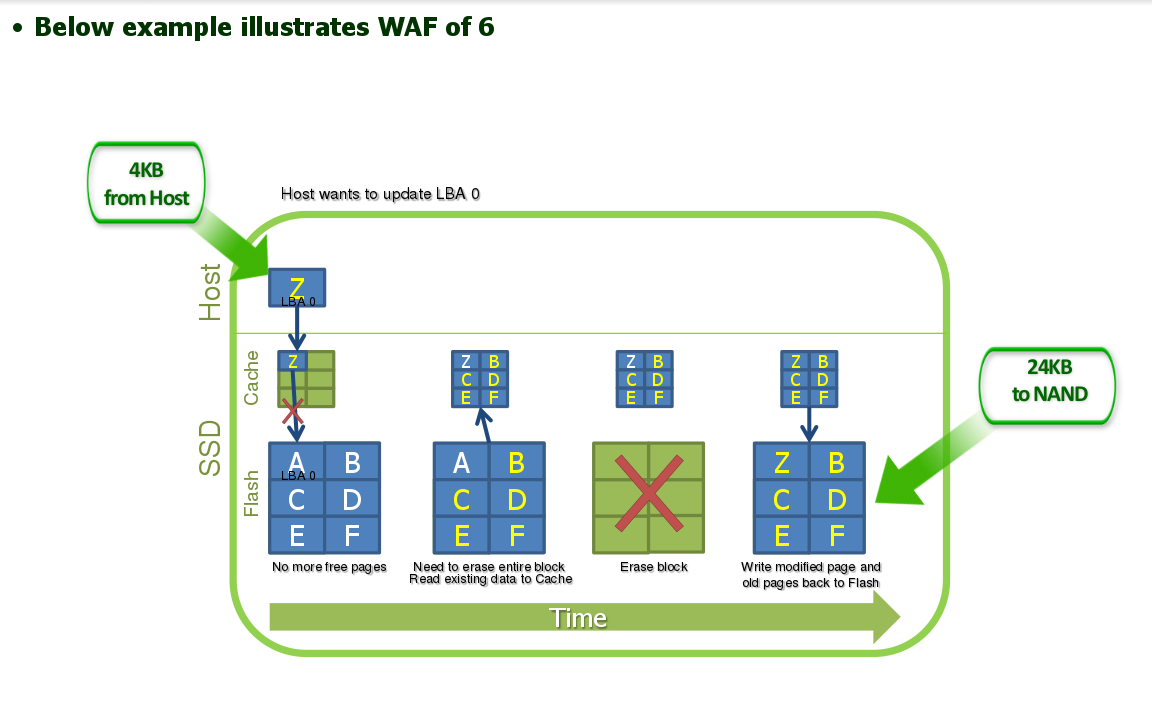 • Below example illustrates WAF of 6

4KB
from Host

Host wants to update LBA 0

Host

Z
LBA 0

SSD

Cache

Z

Z B
C D
E F

Z B
C D
E F

Z B
C D
E F

24KB
to NAND

Flash

A B
LBA 0
C D
E F

A B
C D
E F

Z B
C D
E F

No more free pages

Need to erase entire block
Read existing data to Cache

Erase block

Write modified page and old pages back to Flash

Time